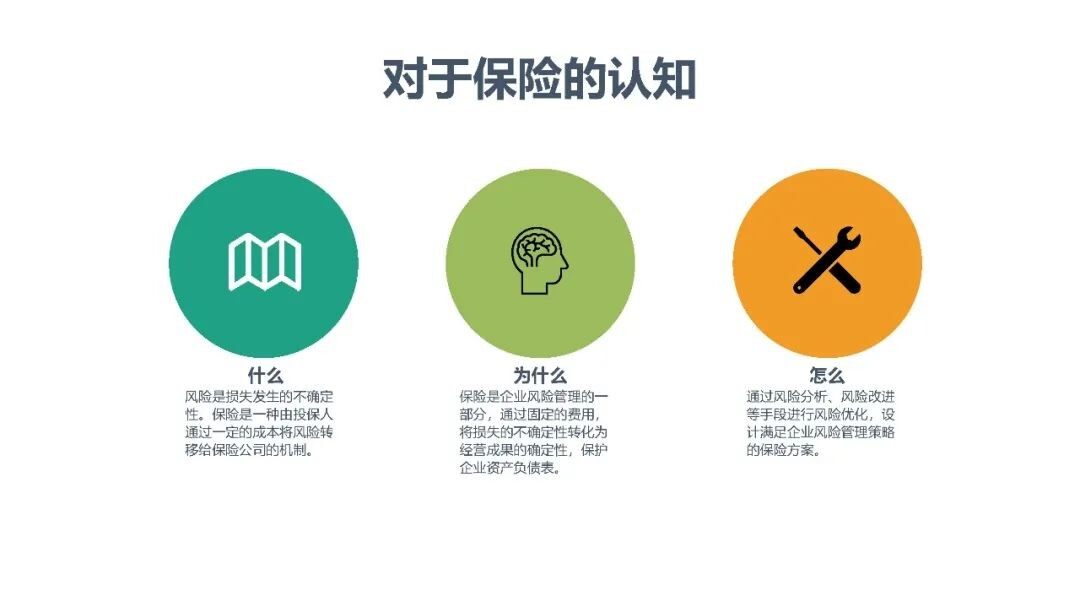 对于保险的认知

什么

风险是损失发生的不确定性。保险是一种由投保人通过一定的成本将风险转移给保险公司的机制。

为什么

保险是企业风险管理的一部分，通过固定的费用，将损失的不确定性转化为经营成果的确定性，保护企业资产负债表。

怎么

通过风险分析、风险改进等手段进行风险优化，设计满足企业风险管理策略的保险方案。